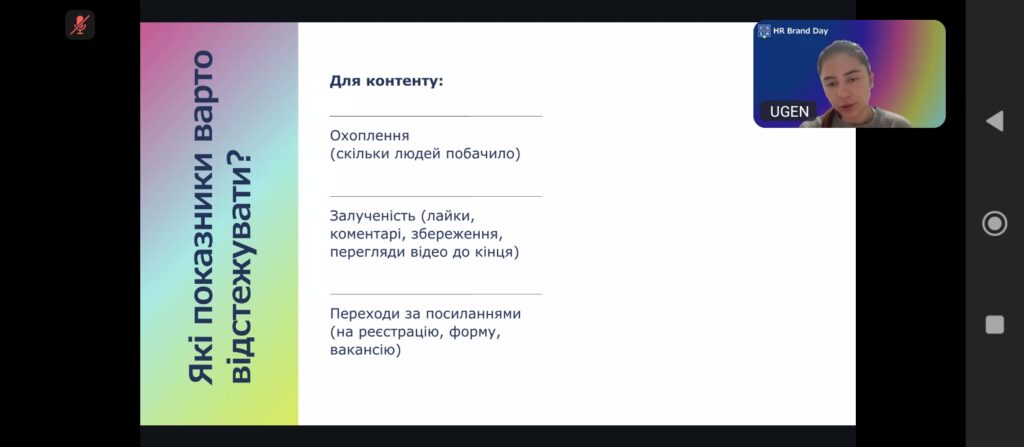 Які показники варто відстежувати?

Для контенту:

Охоплення (скільки людей побачило)

Залученість (лайки, коментарі, збереження, перегляди відео до кінця)

Переходи за посиланнями (на реєстрацію, форму, вакансію)

HR Brand Day

UGEN